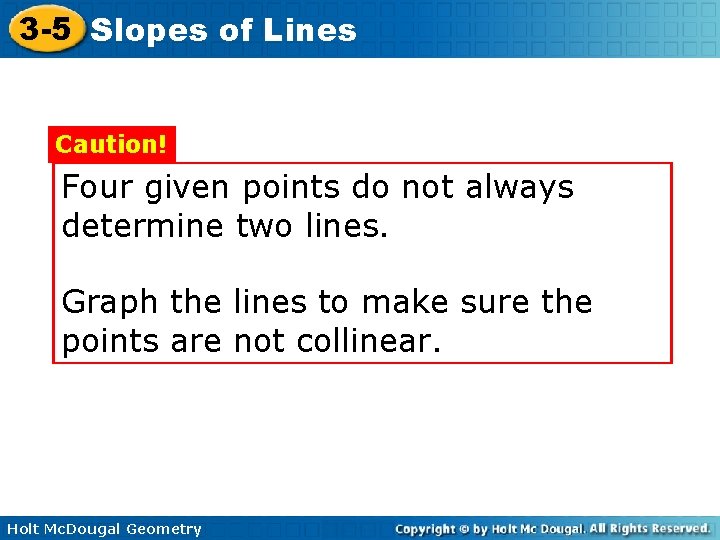 3-5 Slopes of Lines

Caution!

Four given points do not always determine two lines.

Graph the lines to make sure the points are not collinear.

Holt McDougal Geometry

Copyright © by Holt Mc Dougal. All Rights Reserved.